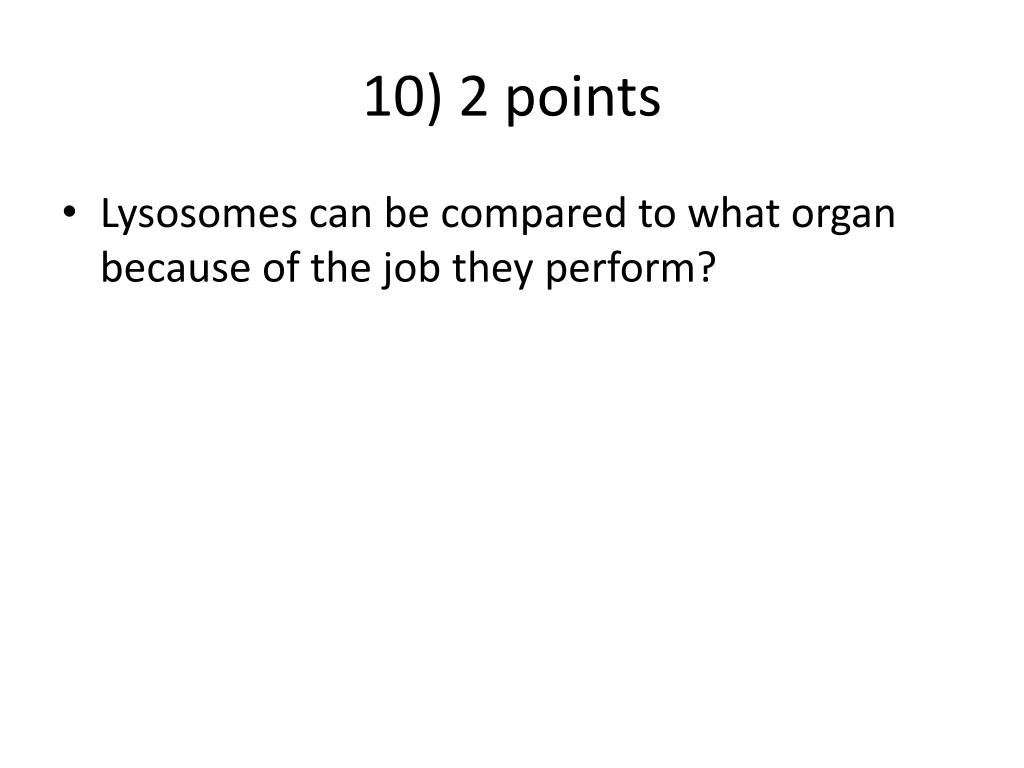 10) 2 points

• Lysosomes can be compared to what organ because of the job they perform?